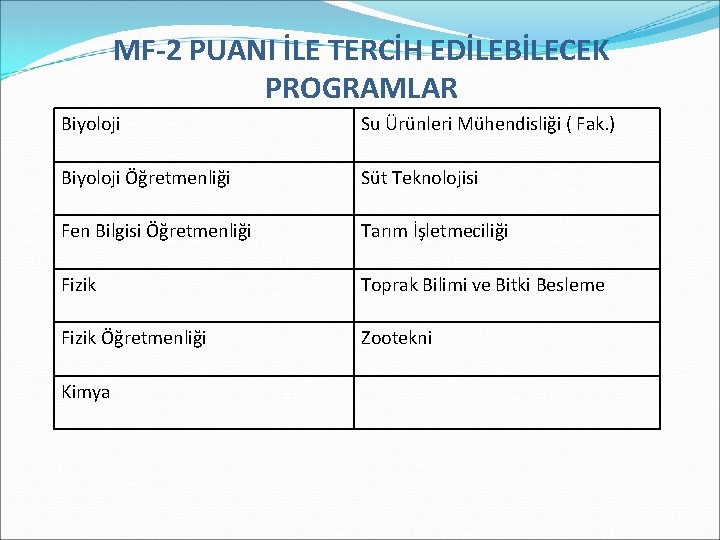 MF-2 PUANI İLE TERCİH EDİLEBİLECEK PROGRAMLAR

| Biyoloji | Su Ürünleri Mühendisliği ( Fak.) |
|---|---|
| Biyoloji Öğretmenliği | Süt Teknolojisi |
| Fen Bilgisi Öğretmenliği | Tarım İşletmeciliği |
| Fizik | Toprak Bilimi ve Bitki Besleme |
| Fizik Öğretmenliği | Zootekni |
| Kimya | |